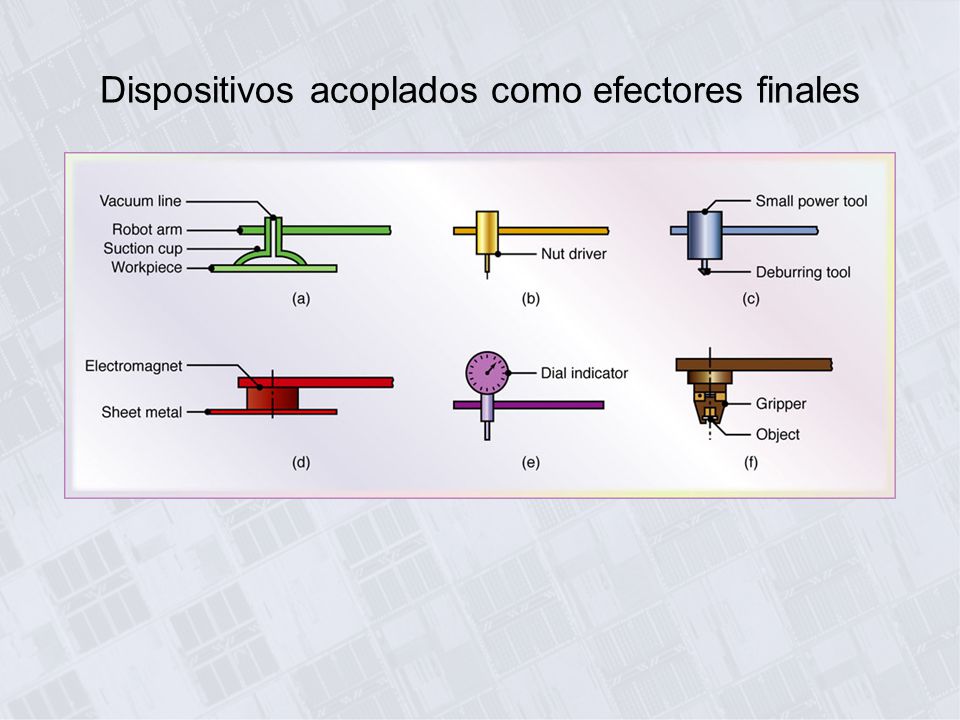 Dispositivos acoplados como efectores finales

Vacuum line
Robot arm
Suction cup
Workpiece
(a)

Nut driver
(b)

Small power tool
Deburring tool
(c)

Electromagnet
Sheet metal
(d)

Dial indicator
(e)

Gripper
Object
(f)